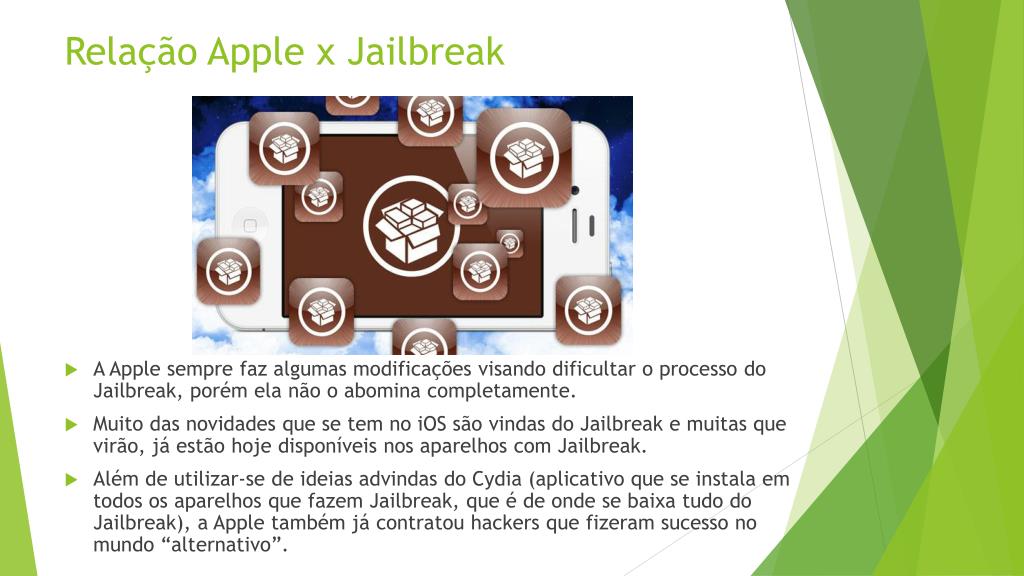 Relação Apple x Jailbreak

A Apple sempre faz algumas modificações visando dificultar o processo do Jailbreak, porém ela não o abomina completamente.

Muito das novidades que se tem no iOS são vindas do Jailbreak e muitas que virão, já estão hoje disponíveis nos aparelhos com Jailbreak.

Além de utilizar-se de ideias advindas do Cydia (aplicativo que se instala em todos os aparelhos que fazem Jailbreak, que é de onde se baixa tudo do Jailbreak), a Apple também já contratou hackers que fizeram sucesso no mundo “alternativo”.